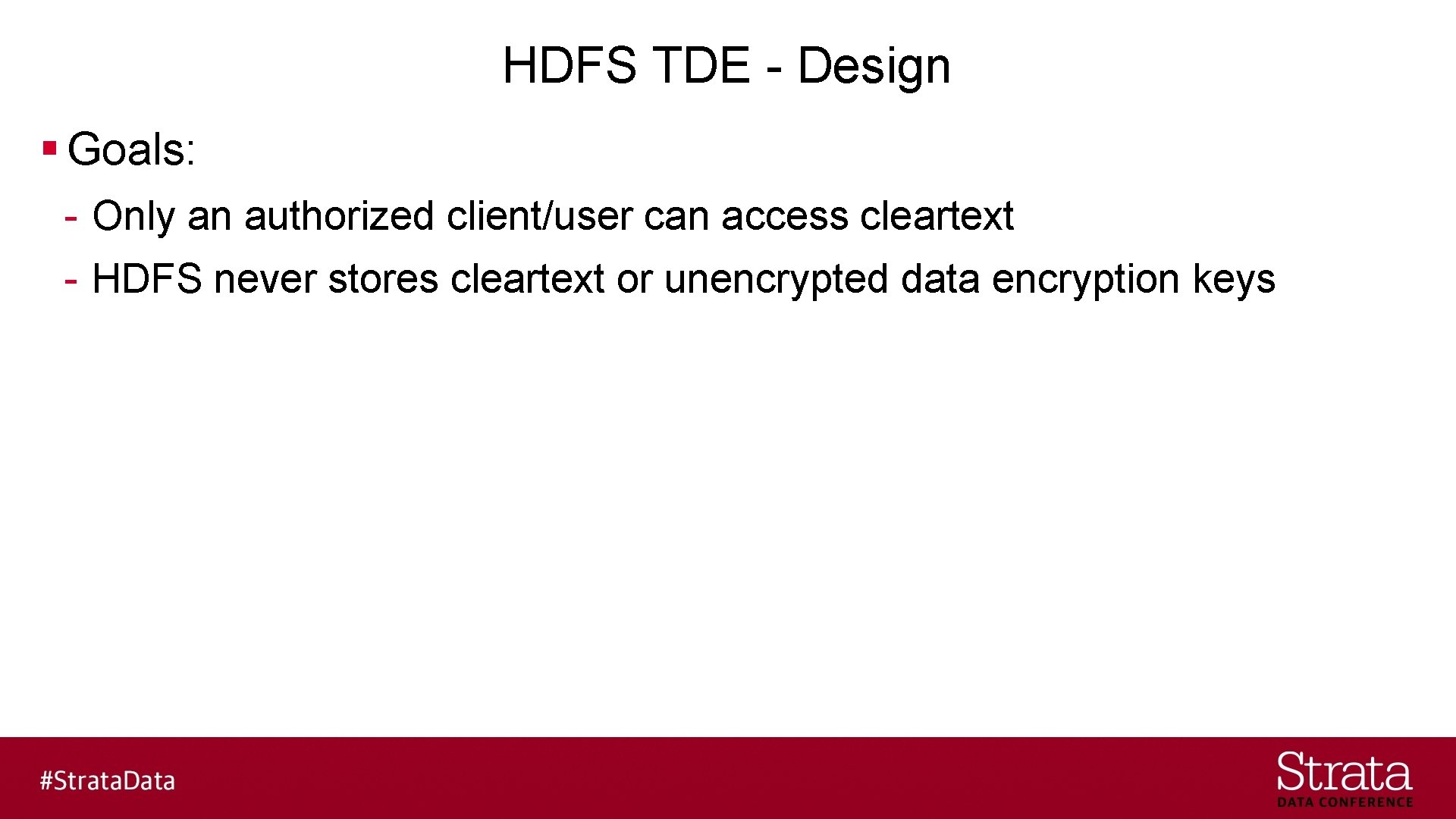 HDFS TDE - Design

▪ Goals:

- Only an authorized client/user can access cleartext
- HDFS never stores cleartext or unencrypted data encryption keys

#StrataData

Strata
DATA CONFERENCE